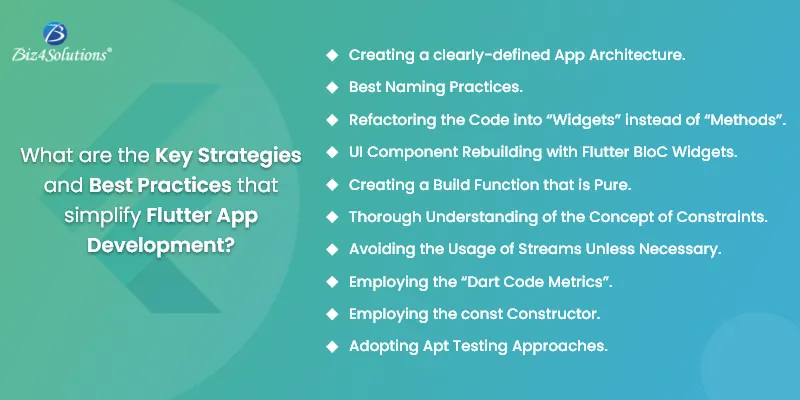 Biz4Solutions®

What are the Key Strategies and Best Practices that simplify Flutter App Development?

◆ Creating a clearly-defined App Architecture.
◆ Best Naming Practices.
◆ Refactoring the Code into "Widgets" instead of "Methods".
◆ UI Component Rebuilding with Flutter BloC Widgets.
◆ Creating a Build Function that is Pure.
◆ Thorough Understanding of the Concept of Constraints.
◆ Avoiding the Usage of Streams Unless Necessary.
◆ Employing the "Dart Code Metrics".
◆ Employing the const Constructor.
◆ Adopting Apt Testing Approaches.